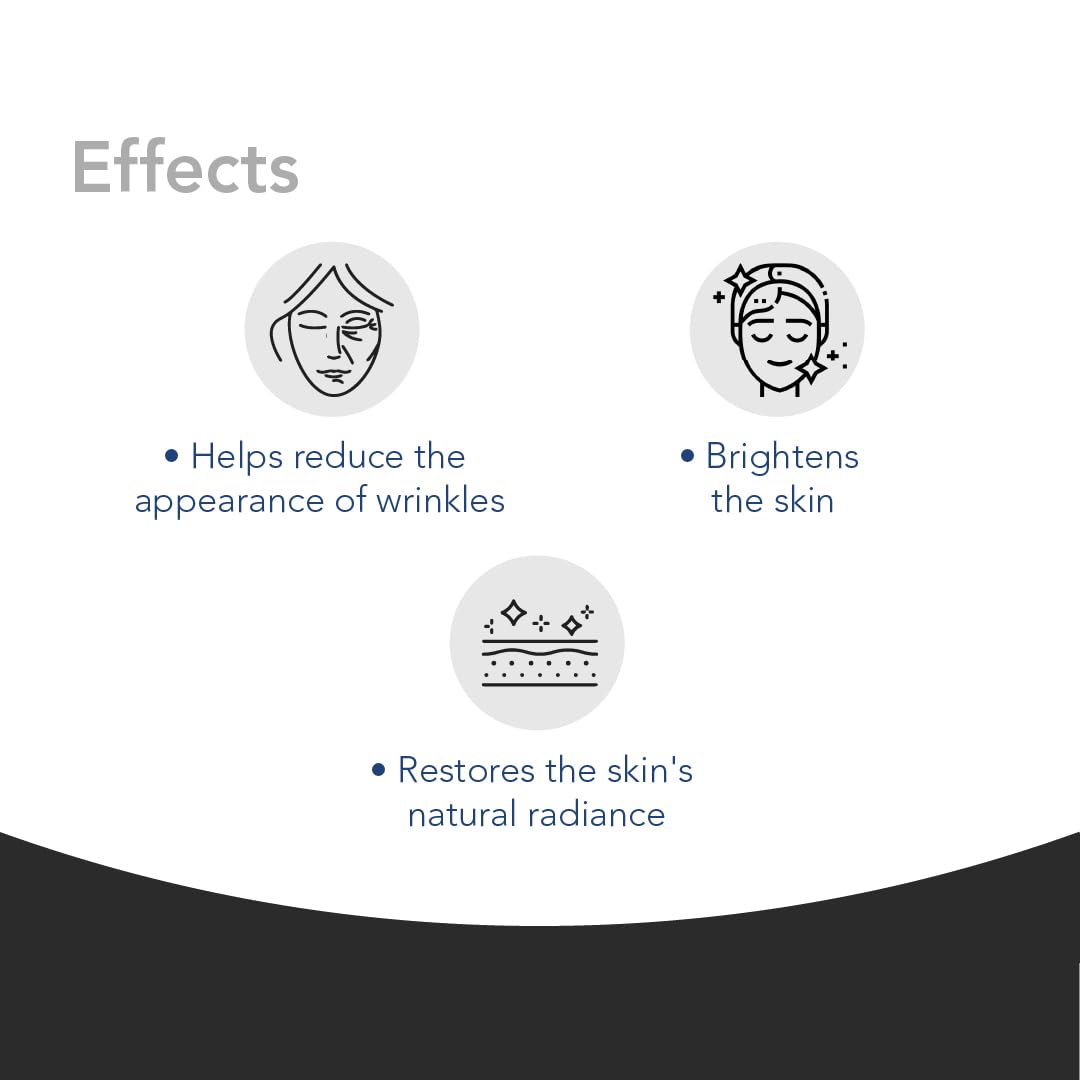 Effects

• Helps reduce the appearance of wrinkles

• Brightens the skin

• Restores the skin's natural radiance